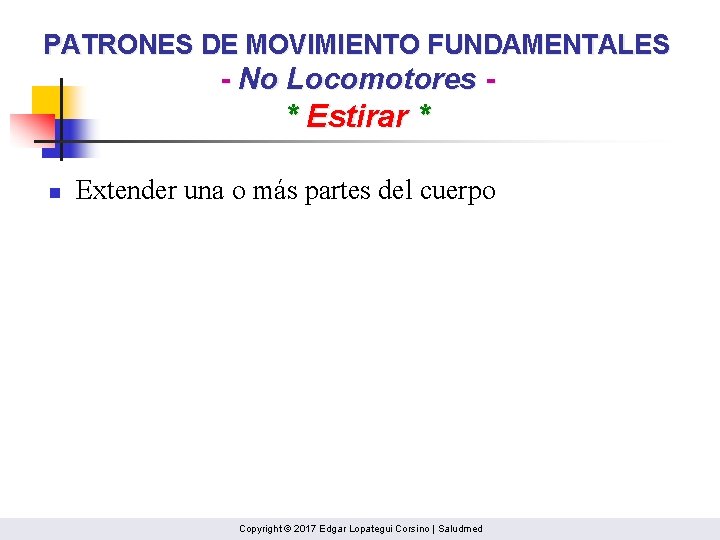 PATRONES DE MOVIMIENTO FUNDAMENTALES
- No Locomotores -
* Estirar *

Extender una o más partes del cuerpo

Copyright © 2017 Edgar Lopategui Corsino | Saludmed